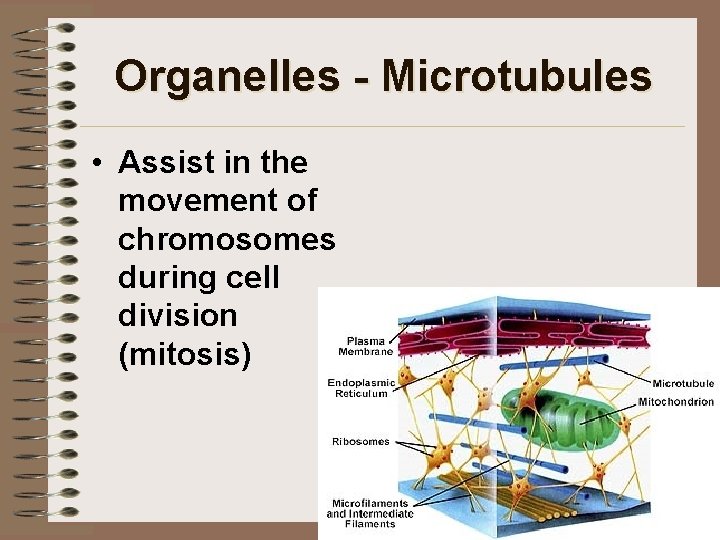 Organelles - Microtubules

• Assist in the movement of chromosomes during cell division (mitosis)

Plasma Membrane
Endoplasmic Reticulum
Ribosomes
Microfilaments and Intermediate Filaments
Microtubule
Mitochondrion